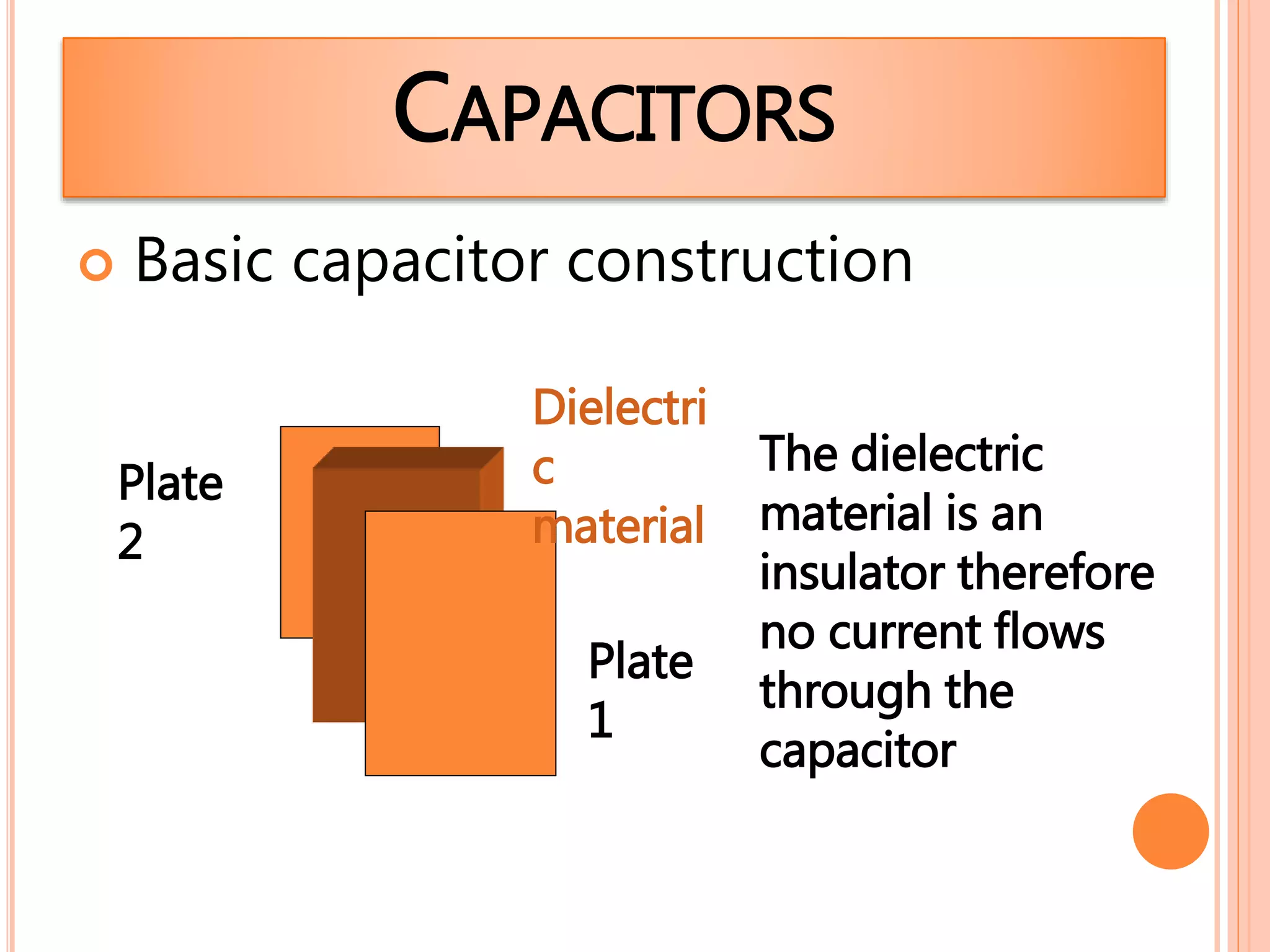 CAPACITORS

Basic capacitor construction

Plate 2

Dielectric material

Plate 1

The dielectric material is an insulator therefore no current flows through the capacitor